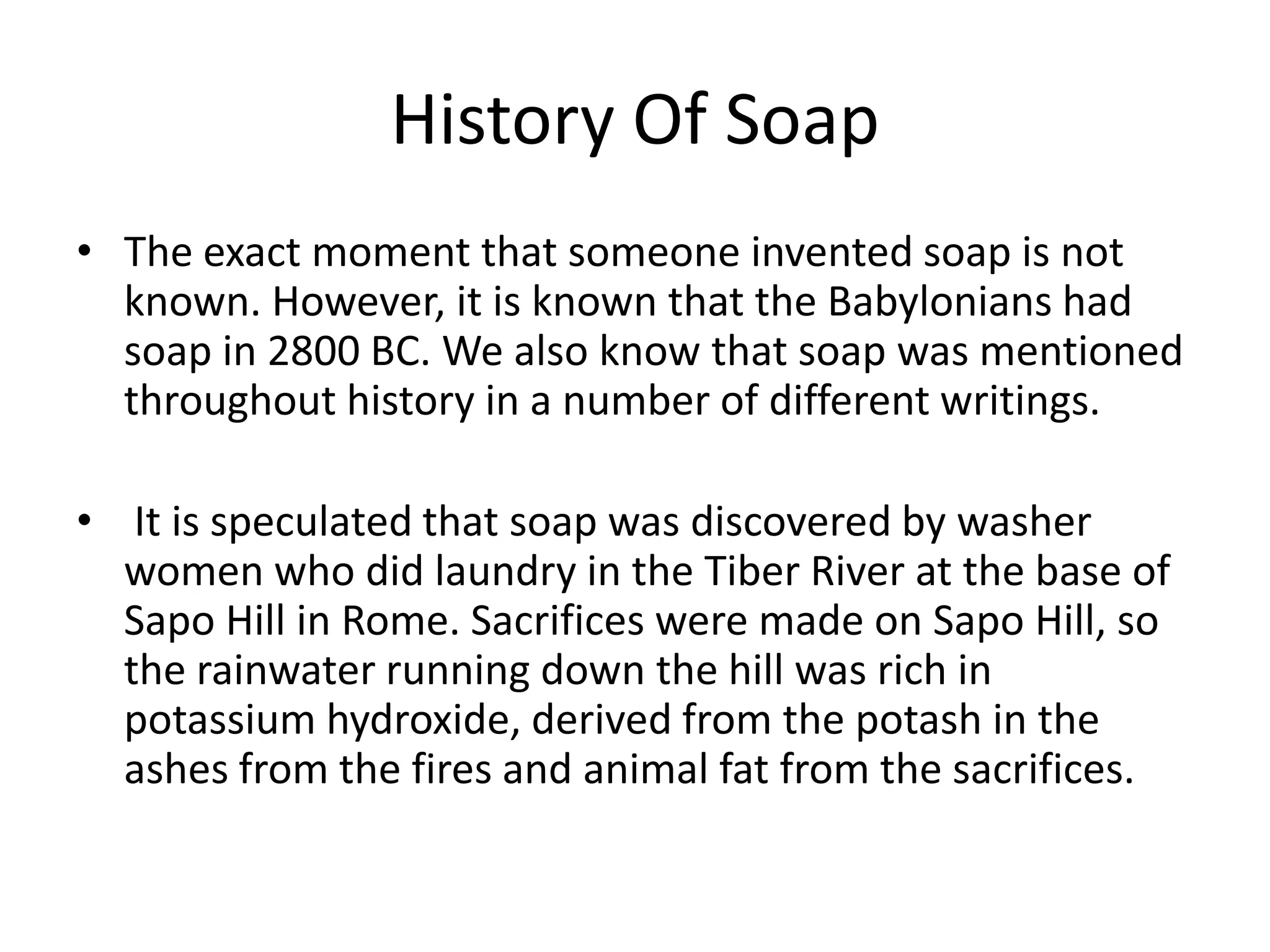 History Of Soap

• The exact moment that someone invented soap is not known. However, it is known that the Babylonians had soap in 2800 BC. We also know that soap was mentioned throughout history in a number of different writings.

• It is speculated that soap was discovered by washer women who did laundry in the Tiber River at the base of Sapo Hill in Rome. Sacrifices were made on Sapo Hill, so the rainwater running down the hill was rich in potassium hydroxide, derived from the potash in the ashes from the fires and animal fat from the sacrifices.